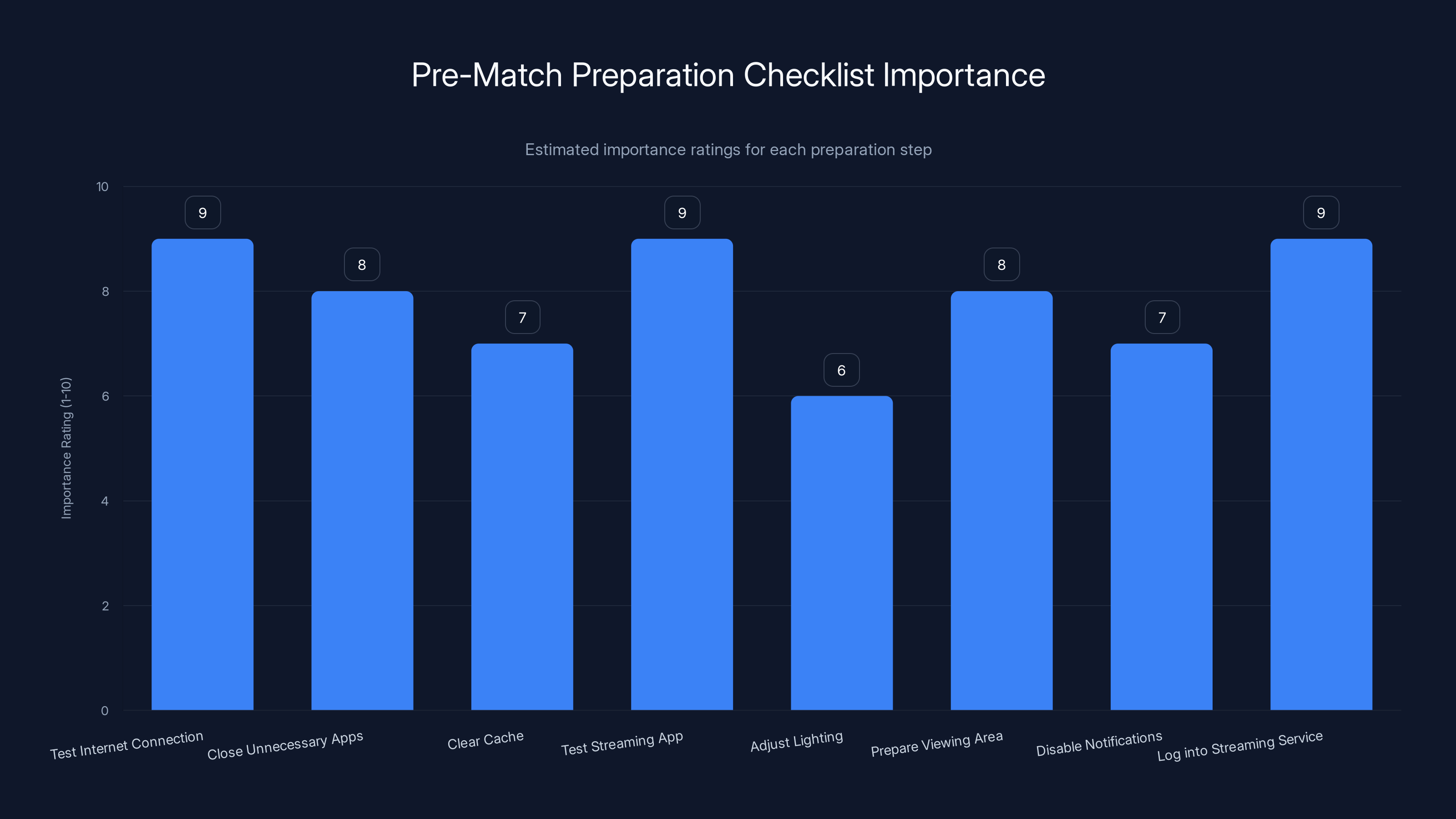 Pre-Match Preparation Checklist Importance

Estimated importance ratings for each preparation step

Importance Rating (1-10)

10
8
6
4
2
0

9
8
7
9
6
8
7
9

Test Internet Connection
Close Unnecessary Apps
Clear Cache
Test Streaming App
Adjust Lighting
Prepare Viewing Area
Disable Notifications
Log into Streaming Service